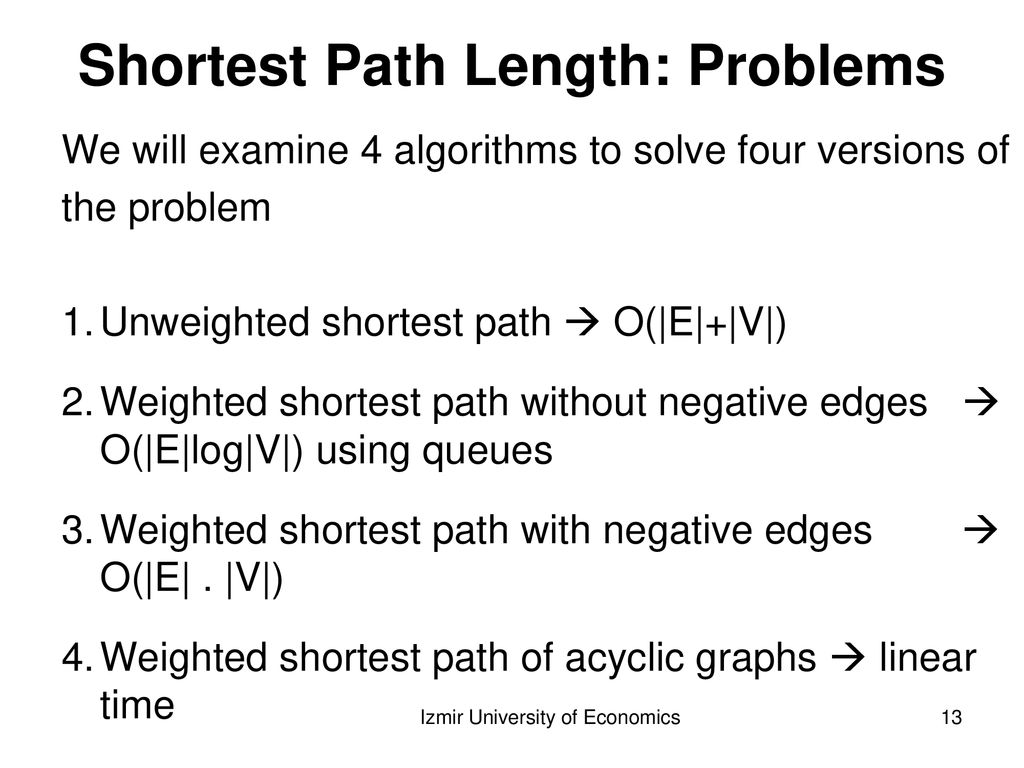 Shortest Path Length: Problems

We will examine 4 algorithms to solve four versions of the problem

1. Unweighted shortest path → O(|E|+|V|)

2. Weighted shortest path without negative edges → O(|E|log|V|) using queues

3. Weighted shortest path with negative edges → O(|E| . |V|)

4. Weighted shortest path of acyclic graphs → linear time

Izmir University of Economics

13